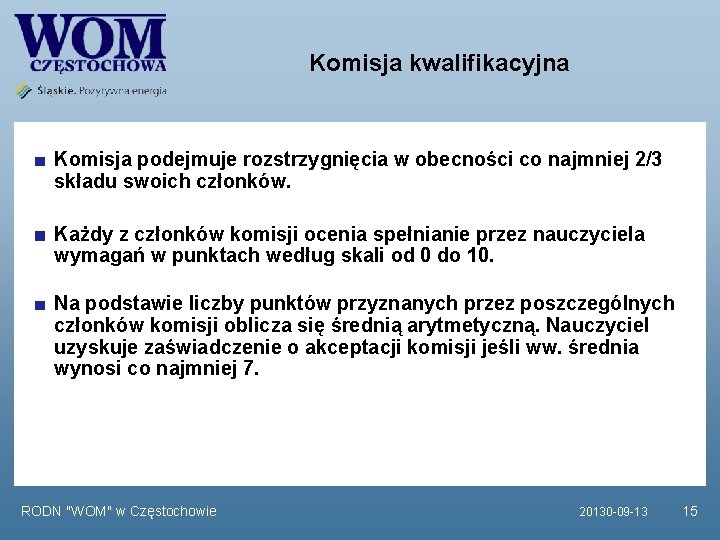 WOM
CZĘSTOCHOWA
Śląskie. Pozytywna energia

Komisja kwalifikacyjna

Komisja podejmuje rozstrzygnięcia w obecności co najmniej 2/3 składu swoich członków.

Każdy z członków komisji ocenia spełnianie przez nauczyciela wymagań w punktach według skali od 0 do 10.

Na podstawie liczby punktów przyznanych przez poszczególnych członków komisji oblicza się średnią arytmetyczną. Nauczyciel uzyskuje zaświadczenie o akceptacji komisji jeśli ww. średnia wynosi co najmniej 7.

RODN "WOM" w Częstochowie

20130-09-13

15